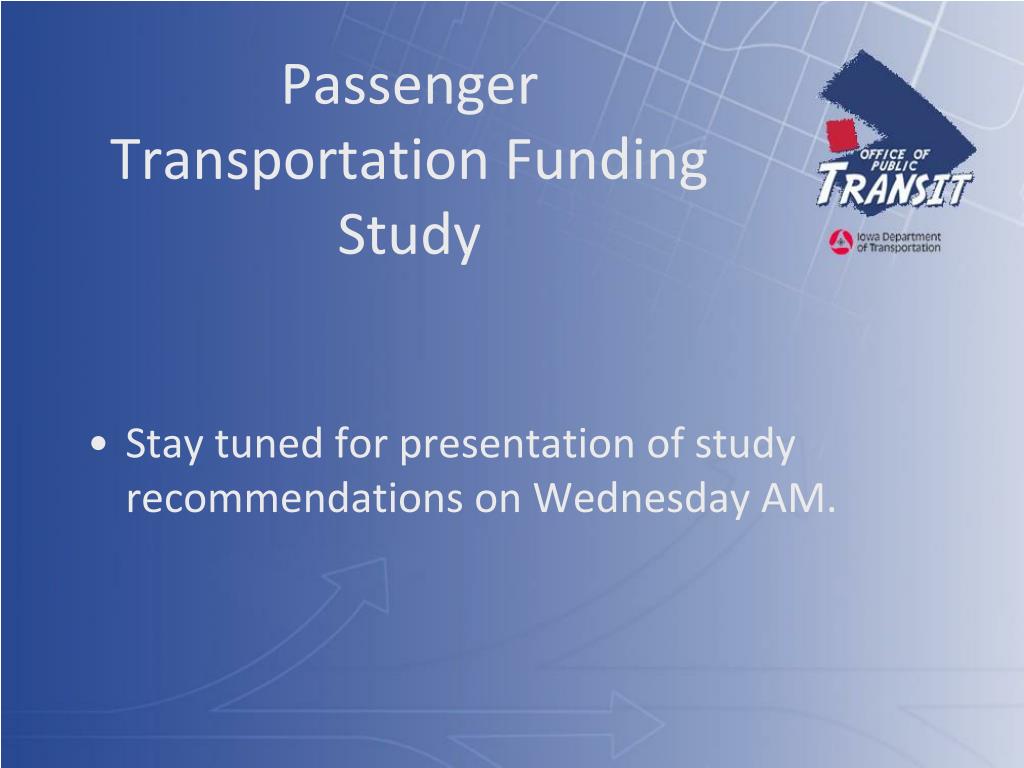 Passenger Transportation Funding Study

OFFICE OF PUBLIC TRANSIT

Iowa Department of Transportation

• Stay tuned for presentation of study recommendations on Wednesday AM.